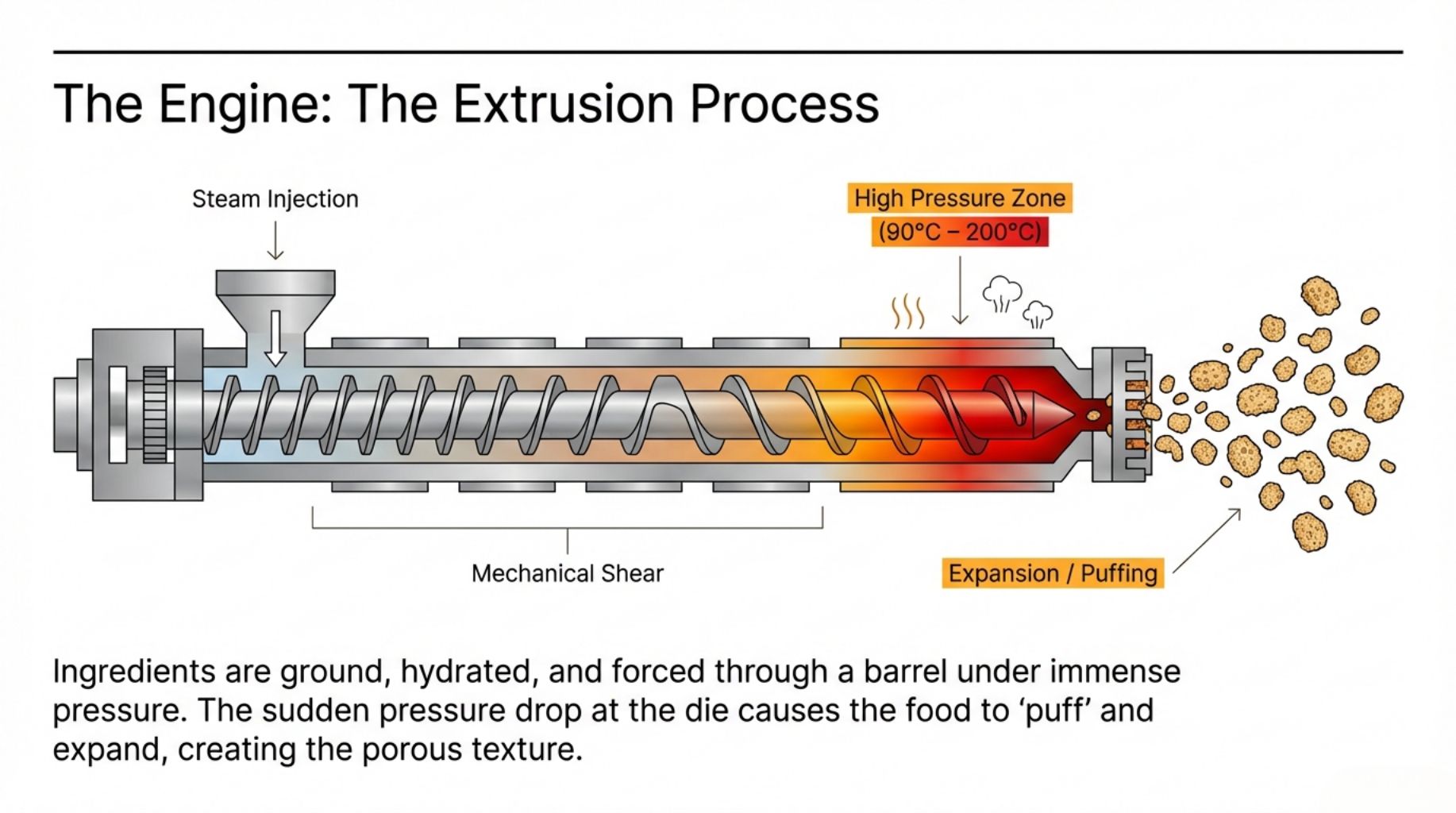 The Engine: The Extrusion Process

Steam Injection

High Pressure Zone
(90°C – 200°C)

Mechanical Shear

Expansion / Puffing

Ingredients are ground, hydrated, and forced through a barrel under immense pressure. The sudden pressure drop at the die causes the food to ‘puff’ and expand, creating the porous texture.